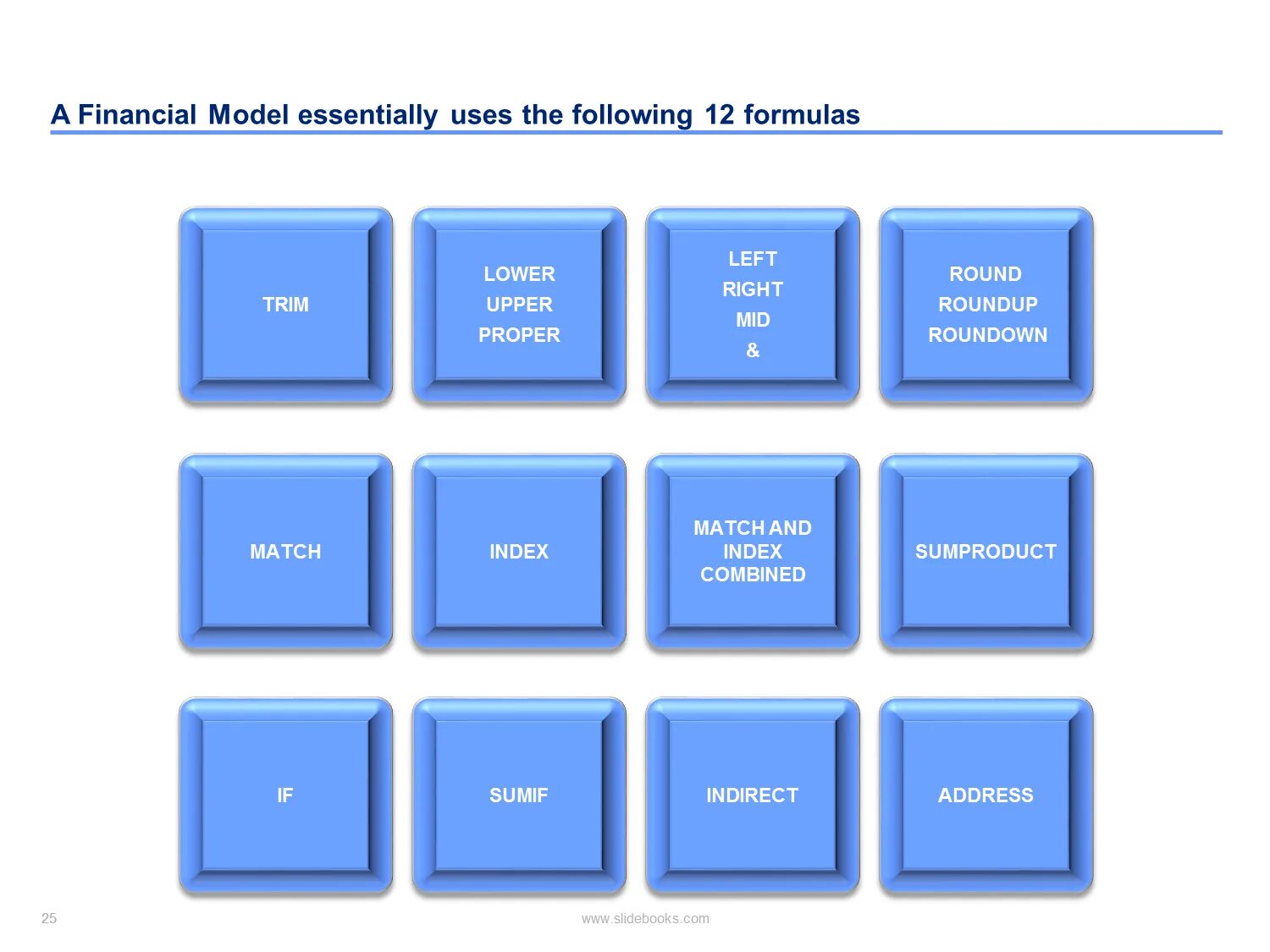 A Financial Model essentially uses the following 12 formulas

TRIM

LOWER
UPPER
PROPER

LEFT
RIGHT
MID
&

ROUND
ROUNDUP
ROUNDOWN

MATCH

INDEX

MATCH AND INDEX COMBINED

SUMPRODUCT

IF

SUMIF

INDIRECT

ADDRESS

25

www.slidebooks.com